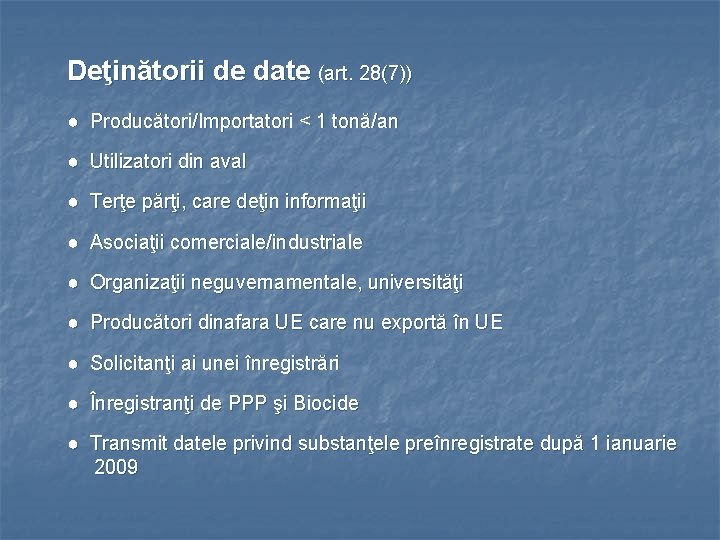 Deţinătorii de date (art. 28(7))

● Producători/Importatori < 1 tonă/an

● Utilizatori din aval

● Terţe părţi, care deţin informaţii

● Asociaţii comerciale/industriale

● Organizaţii neguvernamentale, universităţi

● Producători dinafara UE care nu exportă în UE

● Solicitanţi ai unei înregistrări

● Înregistranţi de PPP şi Biocide

● Transmit datele privind substanţele preînregistrate după 1 ianuarie 2009